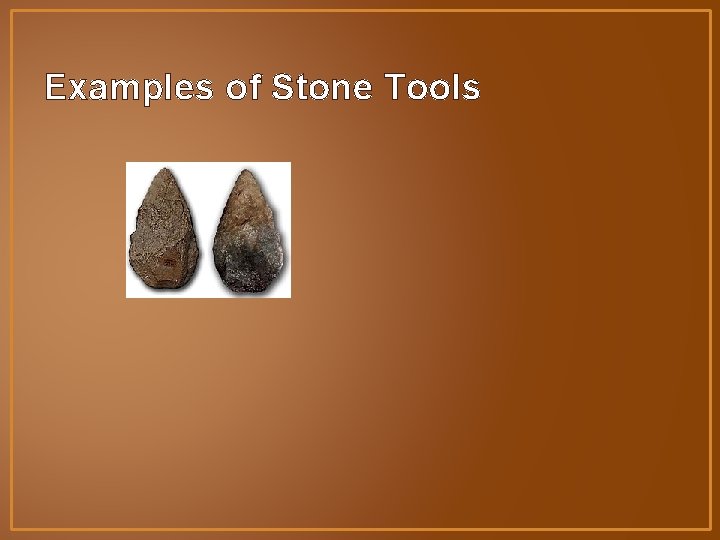 Examples of Stone Tools